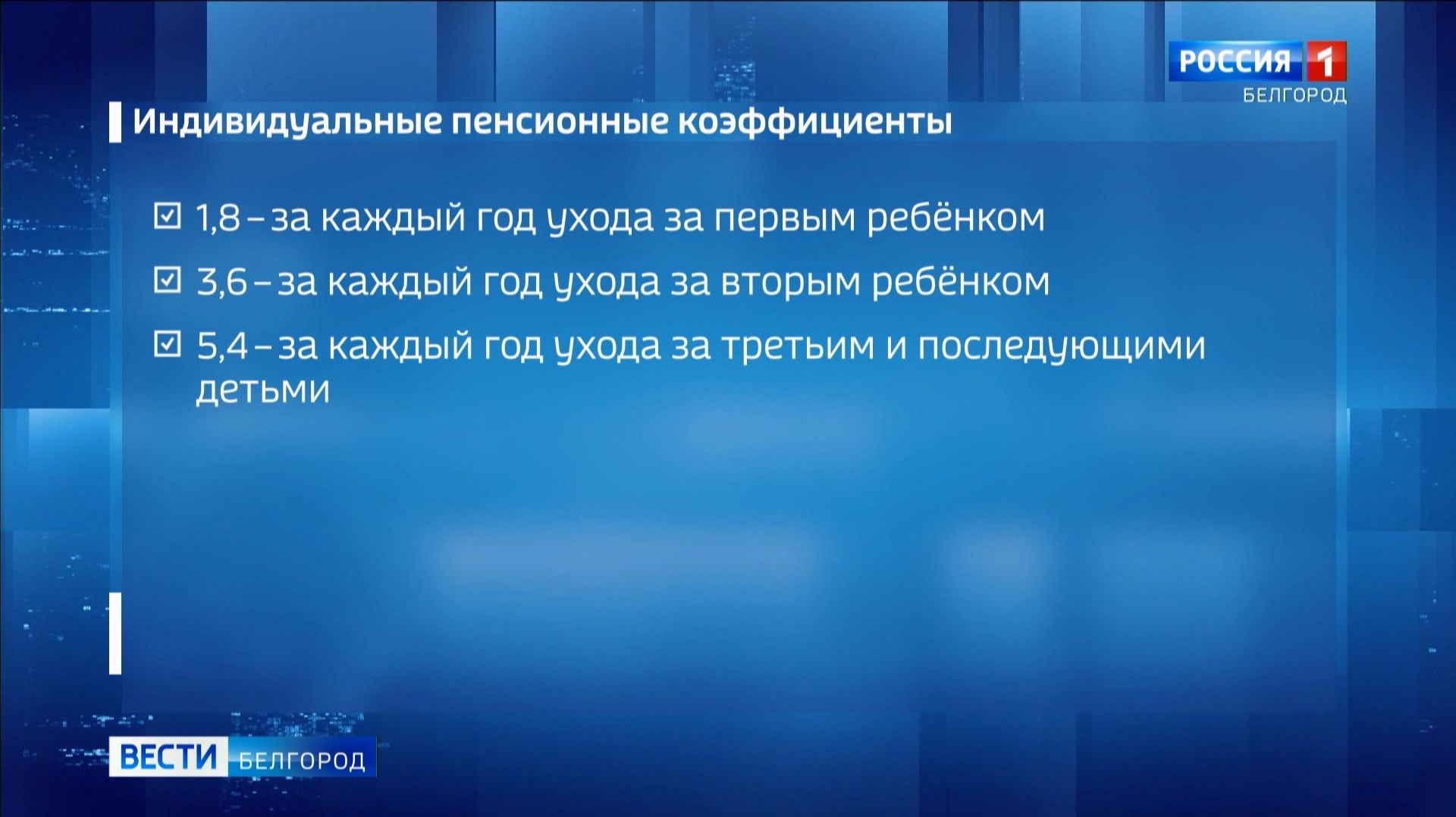 РОССИЯ 1
БЕЛГОРОД

Индивидуальные пенсионные коэффициенты

☑ 1,8 – за каждый год ухода за первым ребёнком

☑ 3,6 – за каждый год ухода за вторым ребёнком

☑ 5,4 – за каждый год ухода за третьим и последующими детьми

ВЕСТИ БЕЛГОРОД